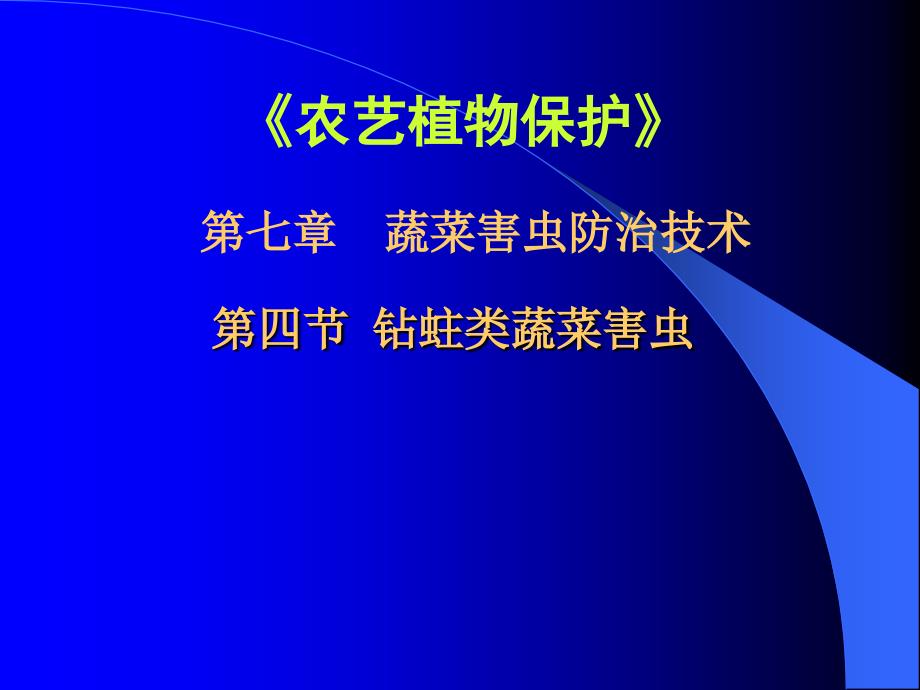 《农艺植物保护》

第七章　蔬菜害虫防治技术

第四节 钻蛀类蔬菜害虫